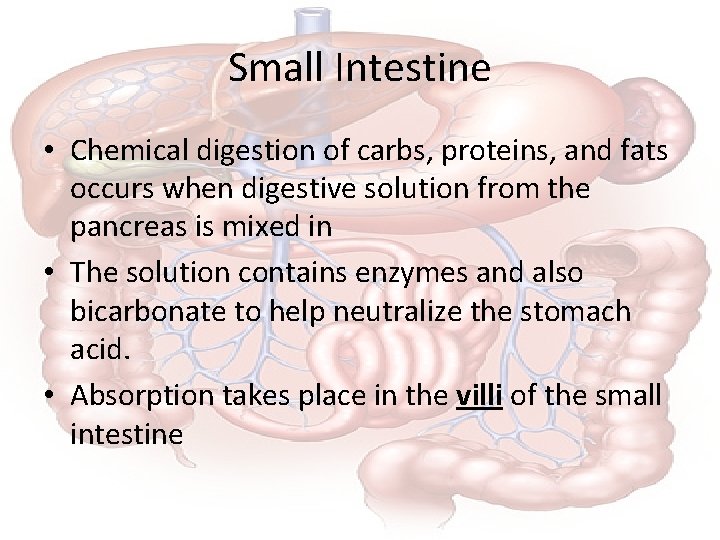 Small Intestine

• Chemical digestion of carbs, proteins, and fats occurs when digestive solution from the pancreas is mixed in

• The solution contains enzymes and also bicarbonate to help neutralize the stomach acid.

• Absorption takes place in the villi of the small intestine